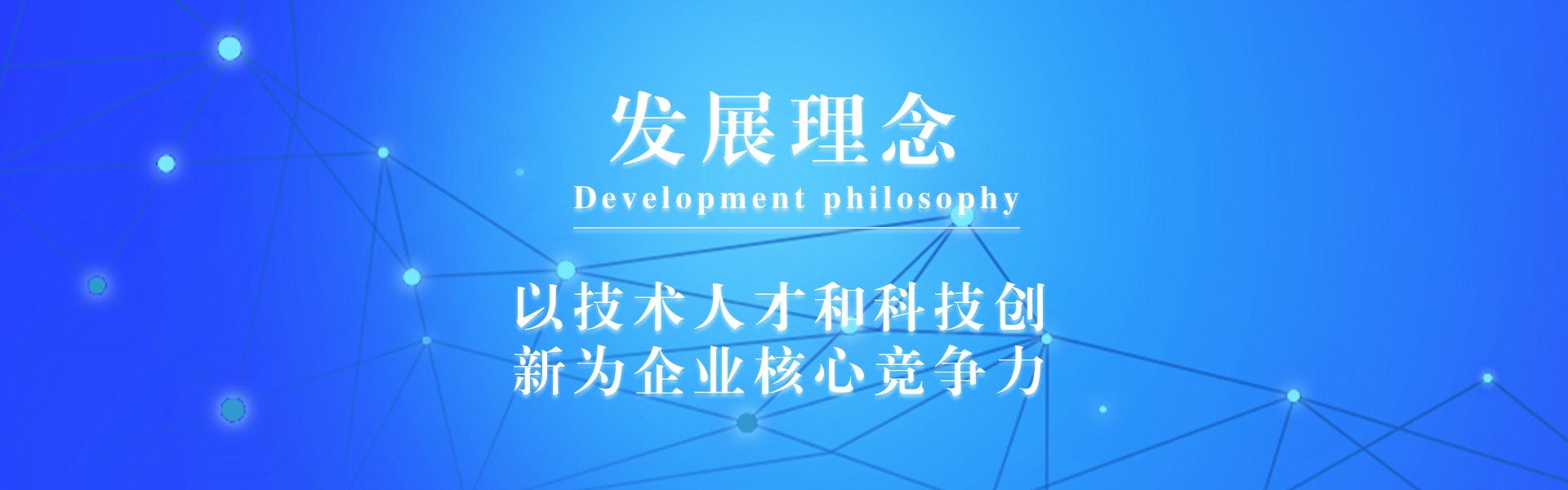 发展理念

Development philosophy

以技术人才和科技创新为企业核心竞争力